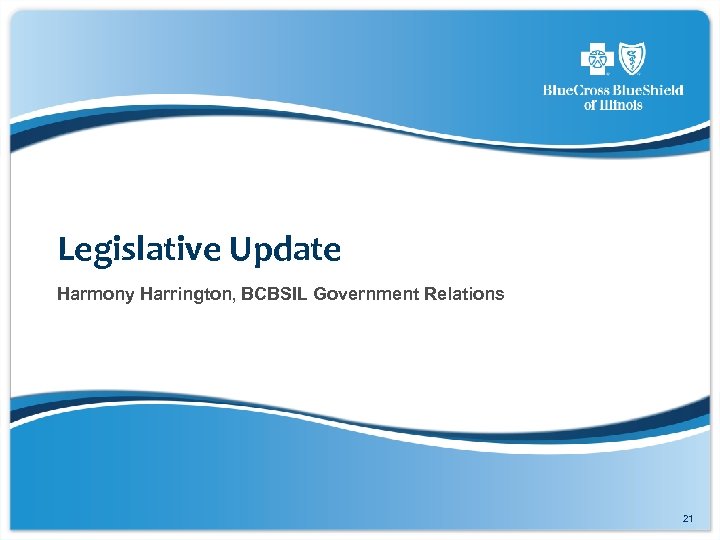 BlueCross BlueShield of Illinois

Legislative Update

Harmony Harrington, BCBSIL Government Relations

21